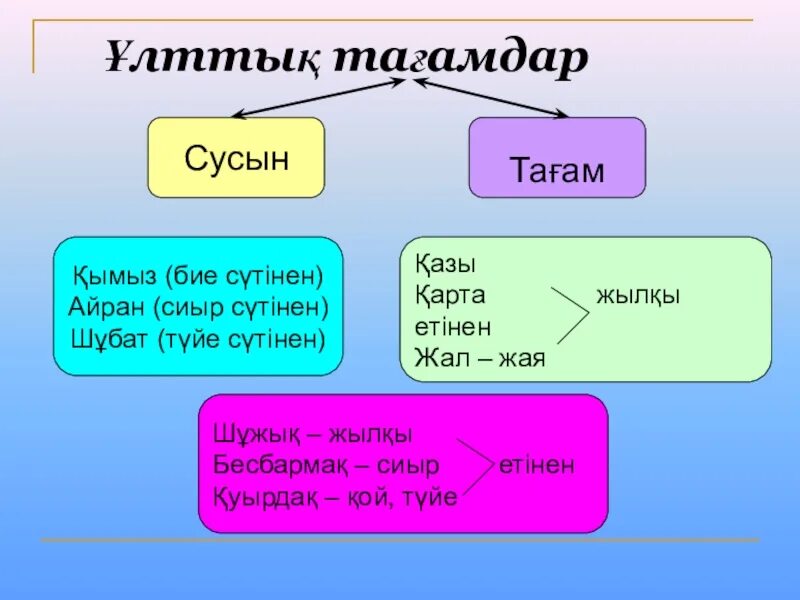 Ұлттық тағамдар

Сусын

Тағам

Қымыз (бие сүтінен)
Айран (сиыр сүтінен)
Шұбат (түйе сүтінен)

Қазы
Қарта жылқы
етінен
Жал – жая

Шұжық – жылқы
Бесбармақ – сиыр етінен
Қуырдақ – қой, түйе